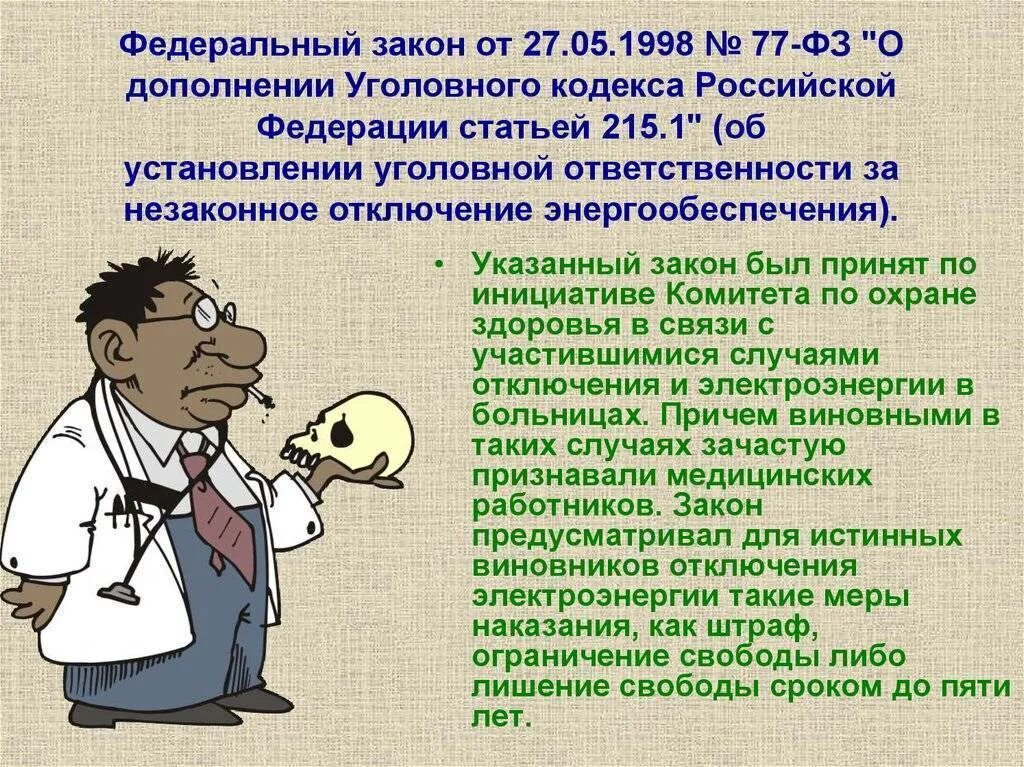 Федеральный закон от 27.05.1998 № 77-ФЗ "О дополнении Уголовного кодекса Российской Федерации статьей 215.1" (об установлении уголовной ответственности за незаконное отключение энергообеспечения).

• Указанный закон был принят по инициативе Комитета по охране здоровья в связи с участившимися случаями отключения и электроэнергии в больницах. Причем виновными в таких случаях зачастую признавали медицинских работников. Закон предусматривал для истинных виновников отключения электроэнергии такие меры наказания, как штраф, ограничение свободы либо лишение свободы сроком до пяти лет.